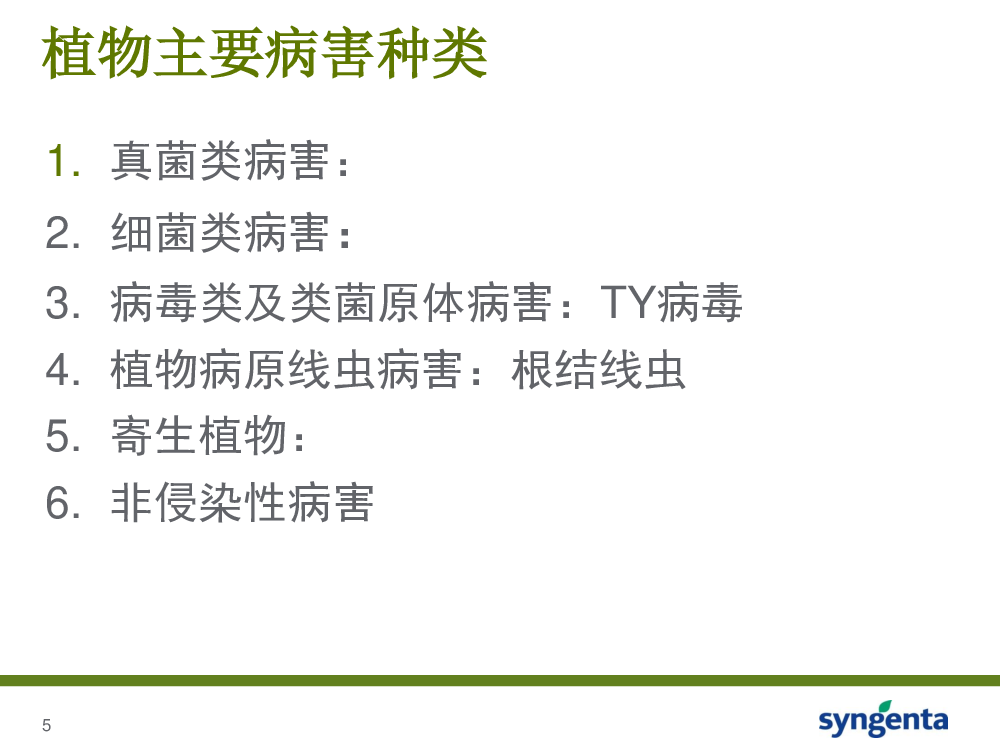 植物主要病害种类

1. 真菌类病害：
2. 细菌类病害：
3. 病毒类及类菌原体病害：TY病毒
4. 植物病原线虫病害：根结线虫
5. 寄生植物：
6. 非侵染性病害

5

syngenta